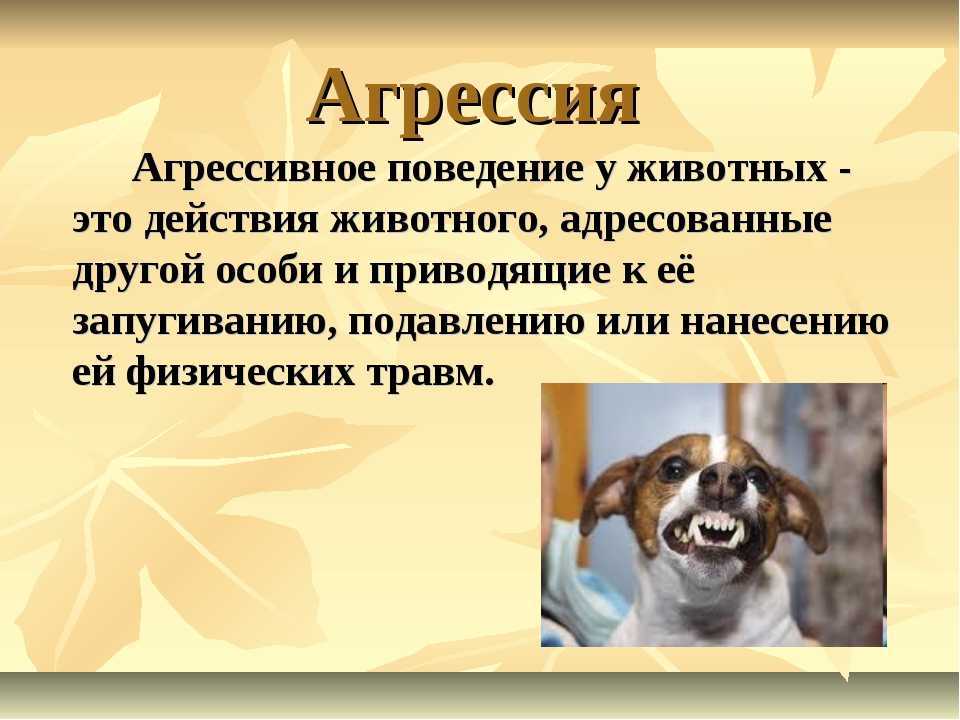 Агрессия

Агрессивное поведение у животных - это действия животного, адресованные другой особи и приводящие к её запугиванию, подавлению или нанесению ей физических травм.